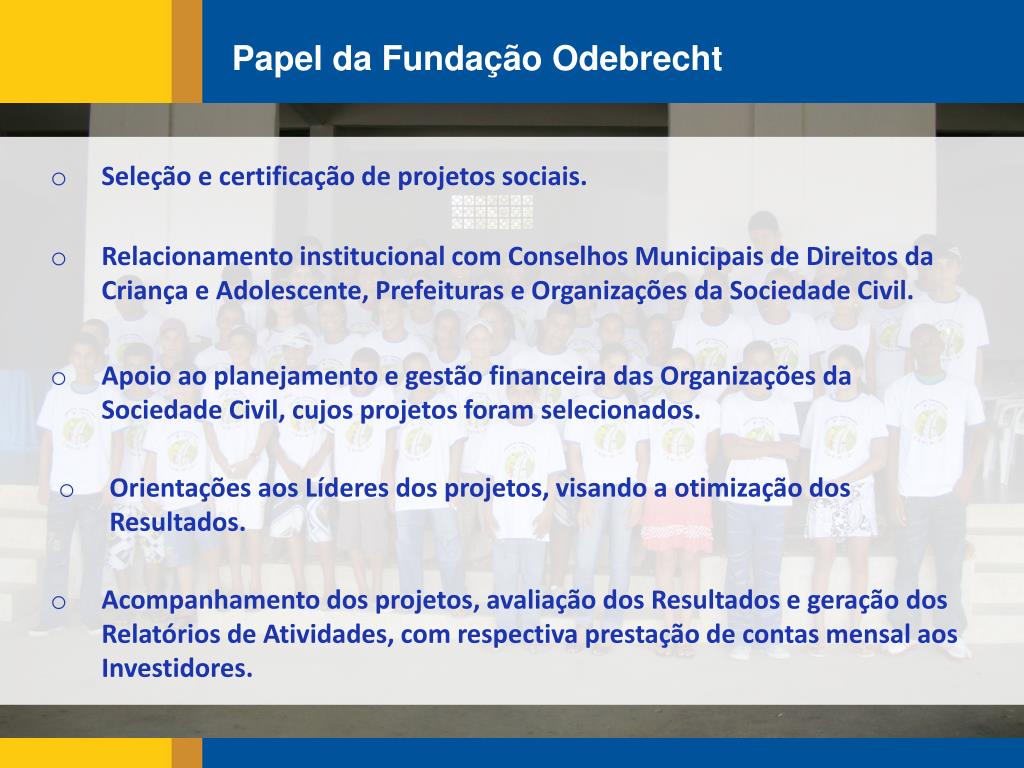 Papel da Fundação Odebrecht

o Seleção e certificação de projetos sociais.

o Relacionamento institucional com Conselhos Municipais de Direitos da Criança e Adolescente, Prefeituras e Organizações da Sociedade Civil.

o Apoio ao planejamento e gestão financeira das Organizações da Sociedade Civil, cujos projetos foram selecionados.

o Orientações aos Líderes dos projetos, visando a otimização dos Resultados.

o Acompanhamento dos projetos, avaliação dos Resultados e geração dos Relatórios de Atividades, com respectiva prestação de contas mensal aos Investidores.